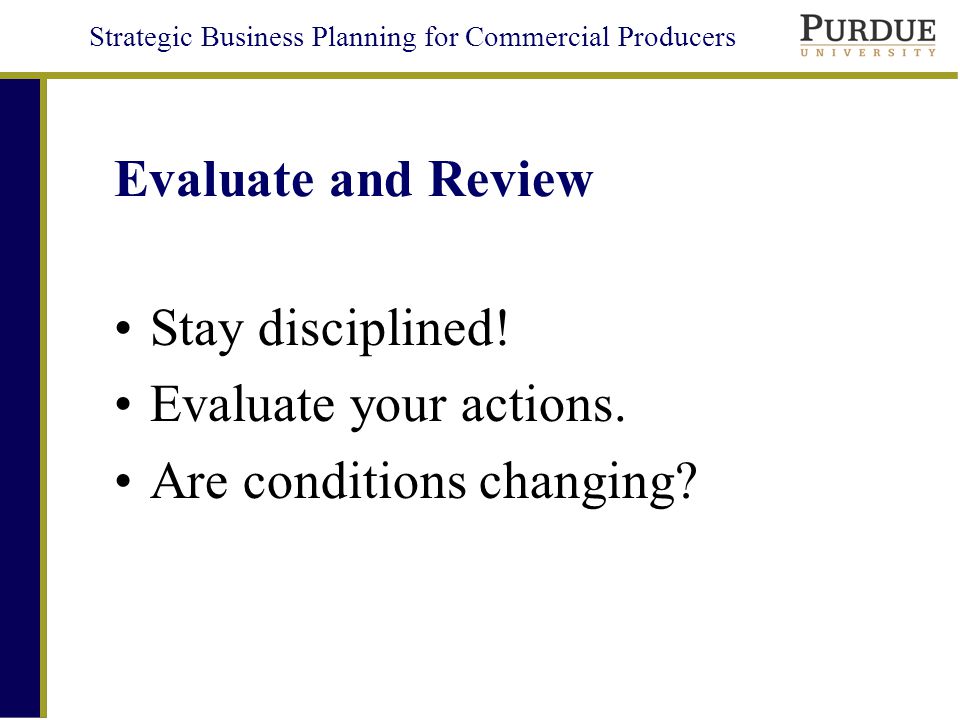 Strategic Business Planning for Commercial Producers

PURDUE
UNIVERSITY

Evaluate and Review

• Stay disciplined!
• Evaluate your actions.
• Are conditions changing?